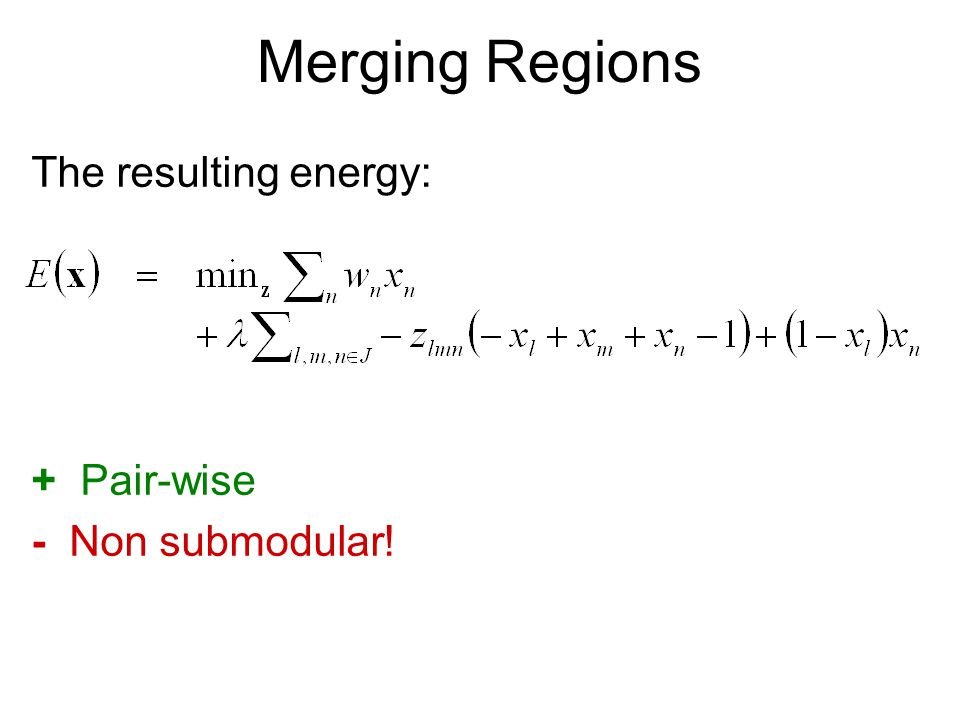 Merging Regions

The resulting energy:

$E(\mathbf{x}) = \min_{\mathbf{z}} \sum_n w_n x_n$
$+ \lambda \sum_{l,m,n \in J} - z_{lmn}(-x_l + x_m + x_n - 1) + (1 - x_l)x_n$

+ Pair-wise

- Non submodular!